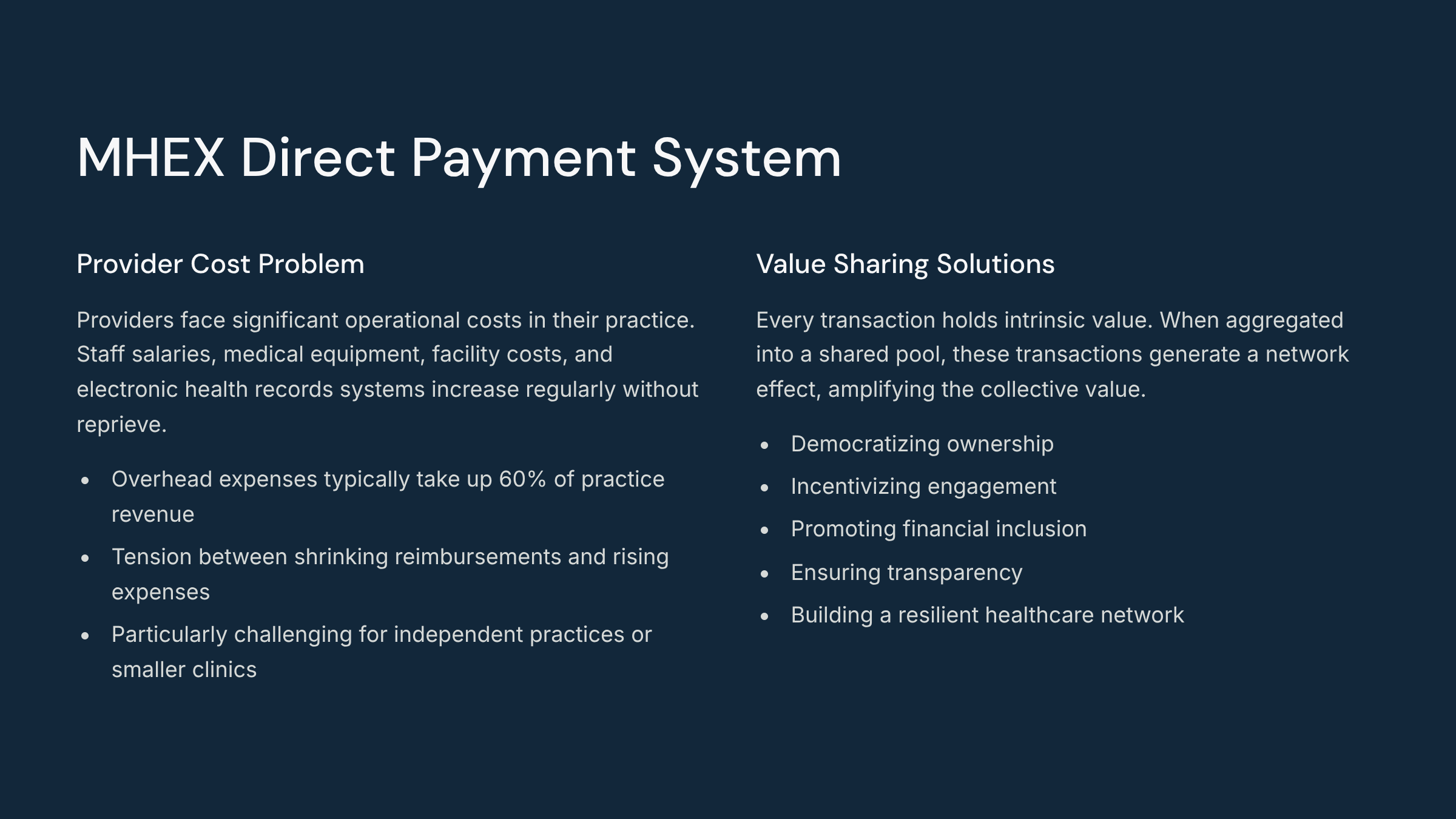 MHEX Direct Payment System

Provider Cost Problem

Providers face significant operational costs in their practice. Staff salaries, medical equipment, facility costs, and electronic health records systems increase regularly without reprieve.

• Overhead expenses typically take up 60% of practice revenue
• Tension between shrinking reimbursements and rising expenses
• Particularly challenging for independent practices or smaller clinics

Value Sharing Solutions

Every transaction holds intrinsic value. When aggregated into a shared pool, these transactions generate a network effect, amplifying the collective value.

• Democratizing ownership
• Incentivizing engagement
• Promoting financial inclusion
• Ensuring transparency
• Building a resilient healthcare network